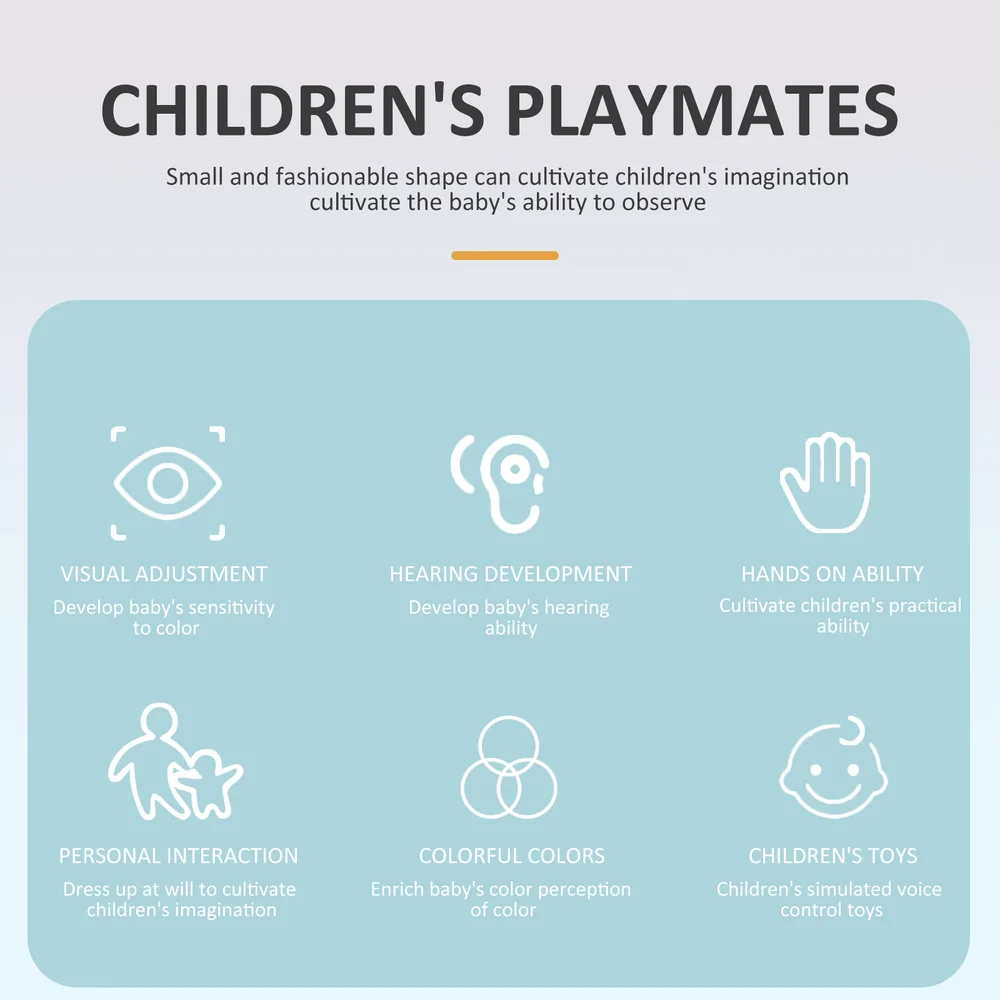 CHILDREN'S PLAYMATES

Small and fashionable shape can cultivate children's imagination cultivate the baby's ability to observe

VISUAL ADJUSTMENT
Develop baby's sensitivity to color

HEARING DEVELOPMENT
Develop baby's hearing ability

HANDS ON ABILITY
Cultivate children's practical ability

PERSONAL INTERACTION
Dress up at will to cultivate children's imagination

COLORFUL COLORS
Enrich baby's color perception of color

CHILDREN'S TOYS
Children's simulated voice control toys